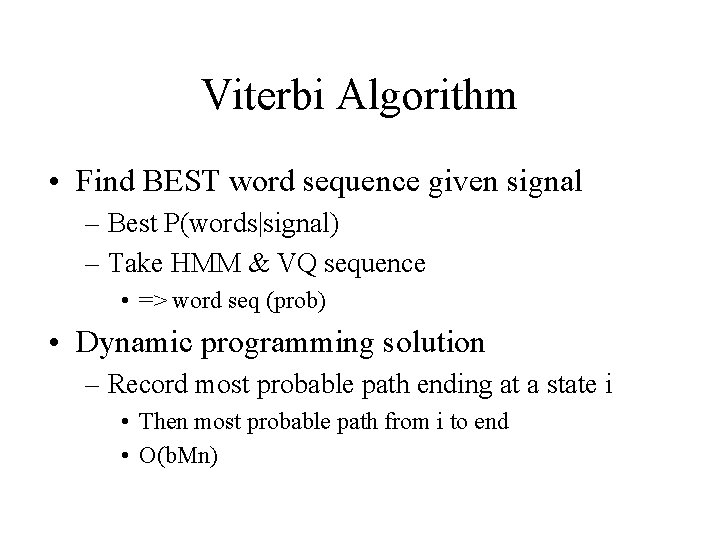 Viterbi Algorithm

• Find BEST word sequence given signal
– Best P(words|signal)
– Take HMM & VQ sequence
• => word seq (prob)

• Dynamic programming solution
– Record most probable path ending at a state i
• Then most probable path from i to end
• O(bMn)